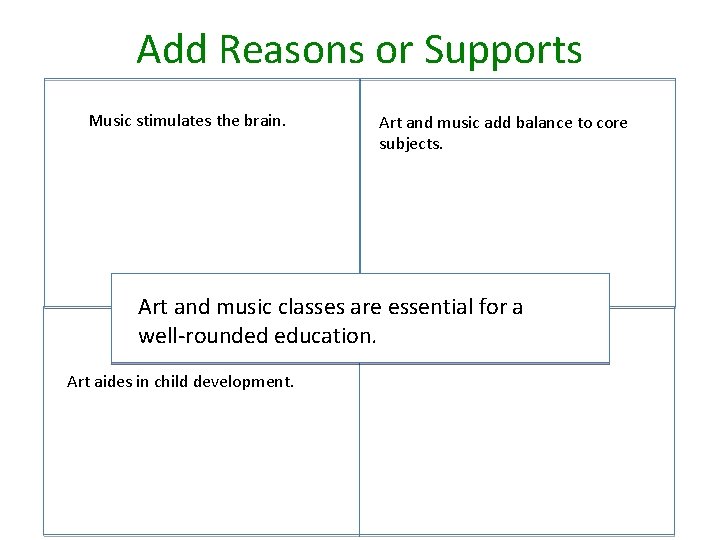 Add Reasons or Supports

Music stimulates the brain.

Art and music add balance to core subjects.

Art and music classes are essential for a well-rounded education.

Art aides in child development.